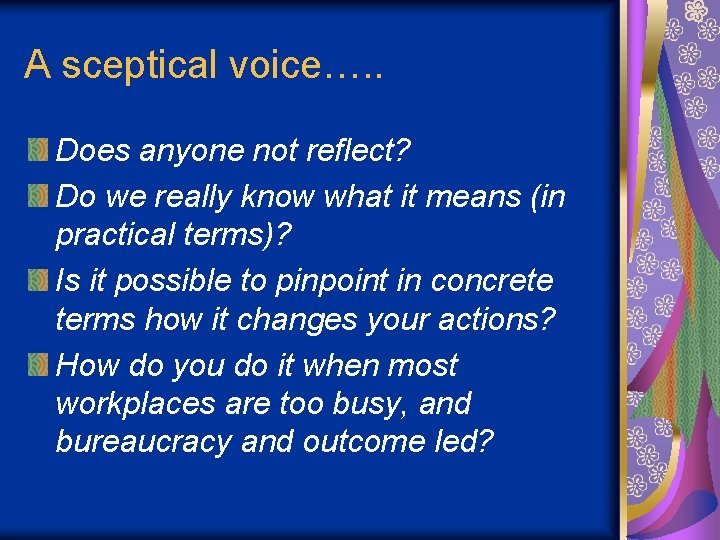 A sceptical voice…..

Does anyone not reflect?

Do we really know what it means (in practical terms)?

Is it possible to pinpoint in concrete terms how it changes your actions?

How do you do it when most workplaces are too busy, and bureaucracy and outcome led?